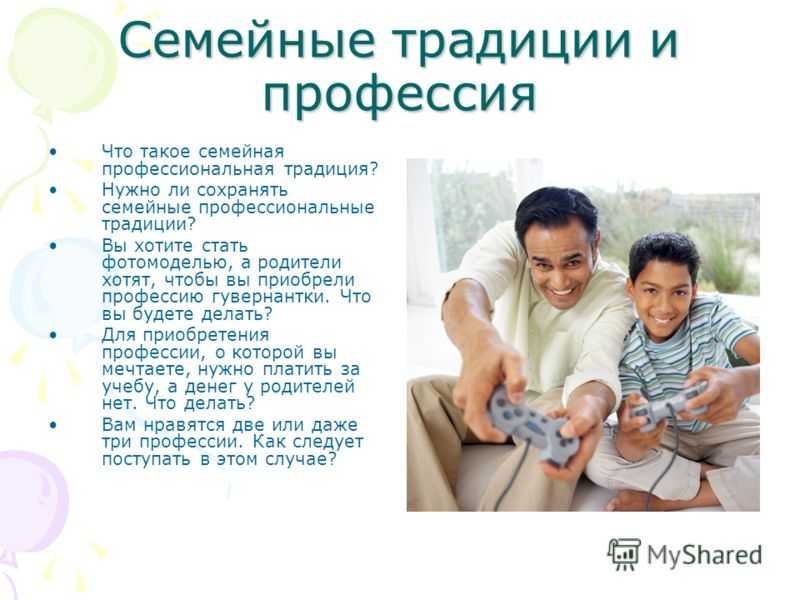 Семейные традиции и профессия

• Что такое семейная профессиональная традиция?
• Нужно ли сохранять семейные профессиональные традиции?
• Вы хотите стать фотомоделью, а родители хотят, чтобы вы приобрели профессию гувернантки. Что вы будете делать?
• Для приобретения профессии, о которой вы мечтаете, нужно платить за учебу, а денег у родителей нет. Что делать?
• Вам нравятся две или даже три профессии. Как следует поступать в этом случае?

MyShared